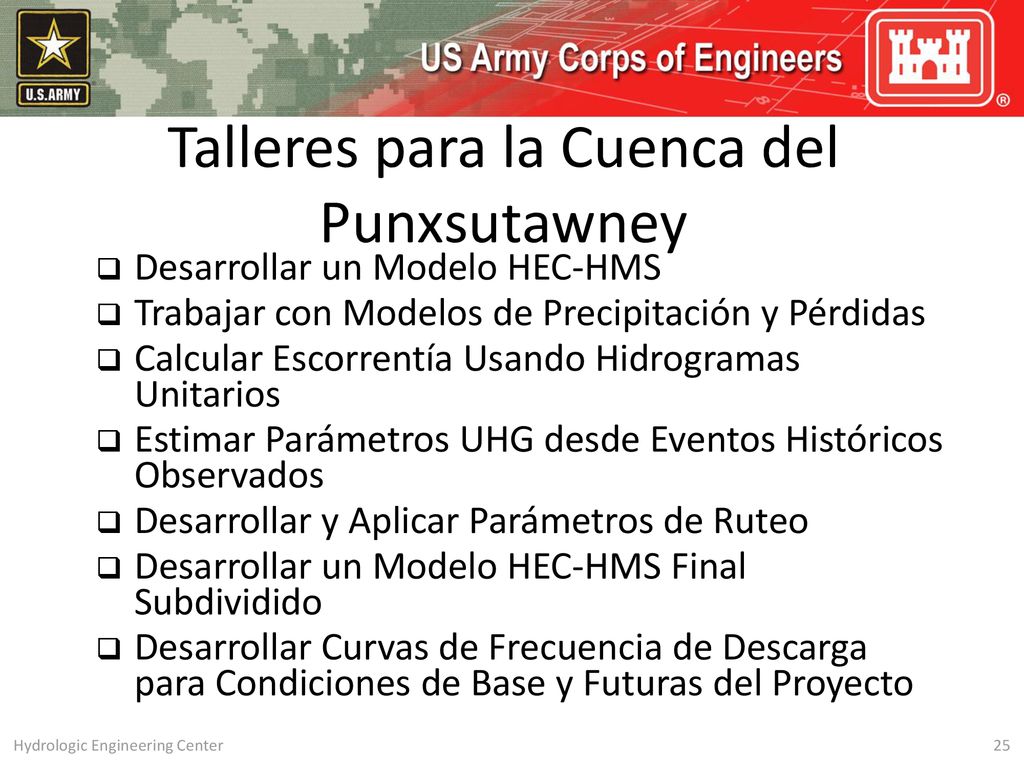 U.S.ARMY

US Army Corps of Engineers

®

Talleres para la Cuenca del Punxsutawney

❑ Desarrollar un Modelo HEC-HMS
❑ Trabajar con Modelos de Precipitación y Pérdidas
❑ Calcular Escorrentía Usando Hidrogramas Unitarios
❑ Estimar Parámetros UHG desde Eventos Históricos Observados
❑ Desarrollar y Aplicar Parámetros de Ruteo
❑ Desarrollar un Modelo HEC-HMS Final Subdividido
❑ Desarrollar Curvas de Frecuencia de Descarga para Condiciones de Base y Futuras del Proyecto

Hydrologic Engineering Center

25